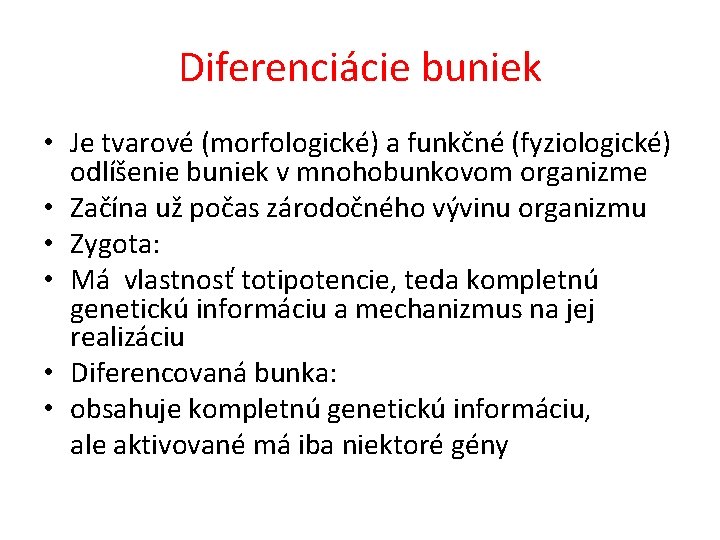 Diferenciácie buniek

• Je tvarové (morfologické) a funkčné (fyziologické) odlíšenie buniek v mnohobunkovom organizme
• Začína už počas zárodočného vývinu organizmu
• Zygota:
• Má vlastnosť totipotencie, teda kompletnú genetickú informáciu a mechanizmus na jej realizáciu
• Diferencovaná bunka:
• obsahuje kompletnú genetickú informáciu, ale aktivované má iba niektoré gény